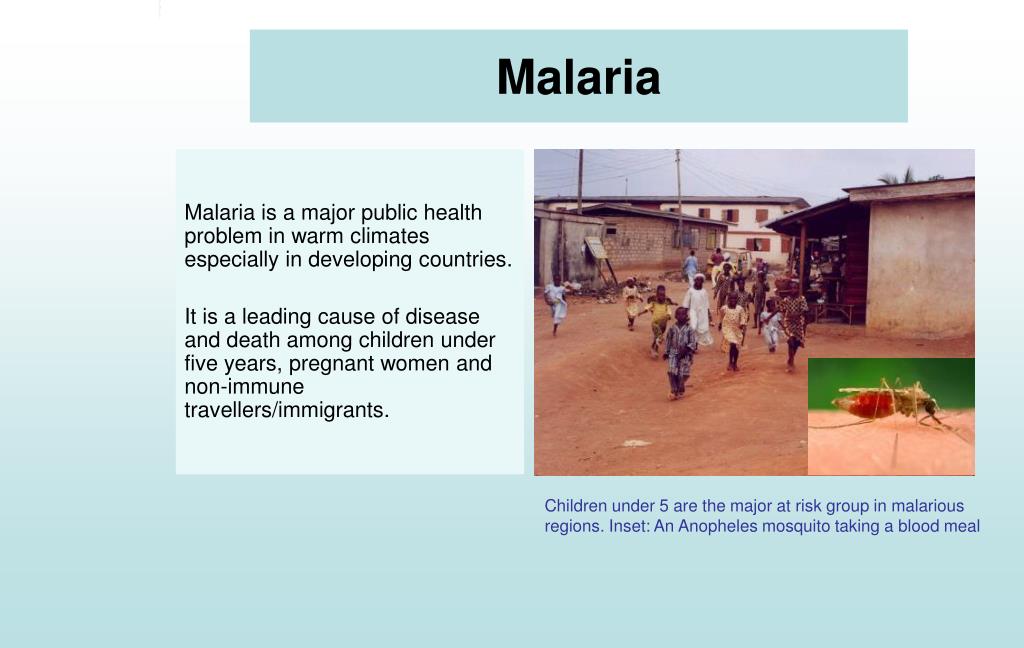 Malaria

Malaria is a major public health problem in warm climates especially in developing countries.

It is a leading cause of disease and death among children under five years, pregnant women and non-immune travellers/immigrants.

Children under 5 are the major at risk group in malarious regions. Inset: An Anopheles mosquito taking a blood meal